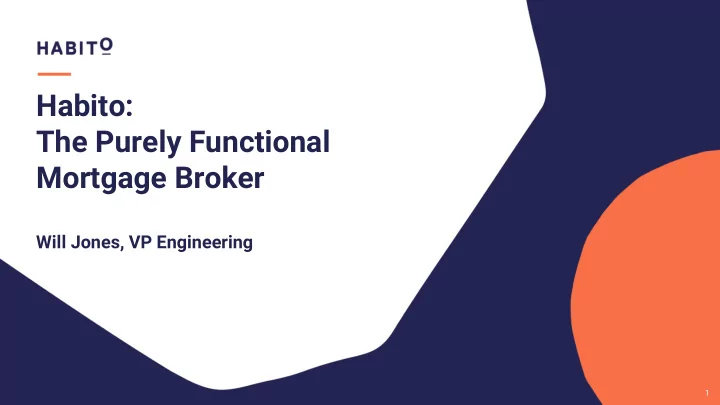 HABITO

Habito:
The Purely Functional Mortgage Broker

Will Jones, VP Engineering

1